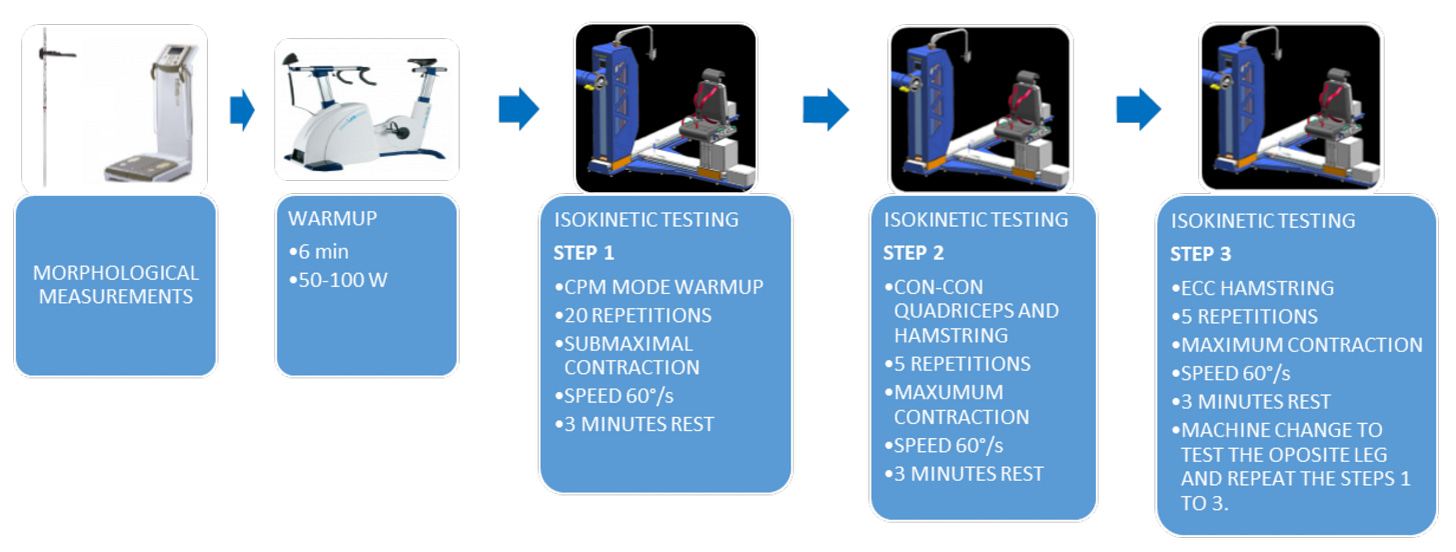 MORPHOLOGICAL MEASUREMENTS

WARMUP
•6 min
•50-100 W

ISOKINETIC TESTING
STEP 1
•CPM MODE WARMUP
•20 REPETITIONS
•SUBMAXIMAL CONTRACTION
•SPEED 60°/s
•3 MINUTES REST

ISOKINETIC TESTING
STEP 2
•CON-CON QUADRICEPS AND HAMSTRING
•5 REPETITIONS
•MAXUMUM CONTRACTION
•SPEED 60°/s
•3 MINUTES REST

ISOKINETIC TESTING
STEP 3
•ECC HAMSTRING
•5 REPETITIONS
•MAXIMUM CONTRACTION
•SPEED 60°/s
•3 MINUTES REST
•MACHINE CHANGE TO TEST THE OPOSITE LEG AND REPEAT THE STEPS 1 TO 3.